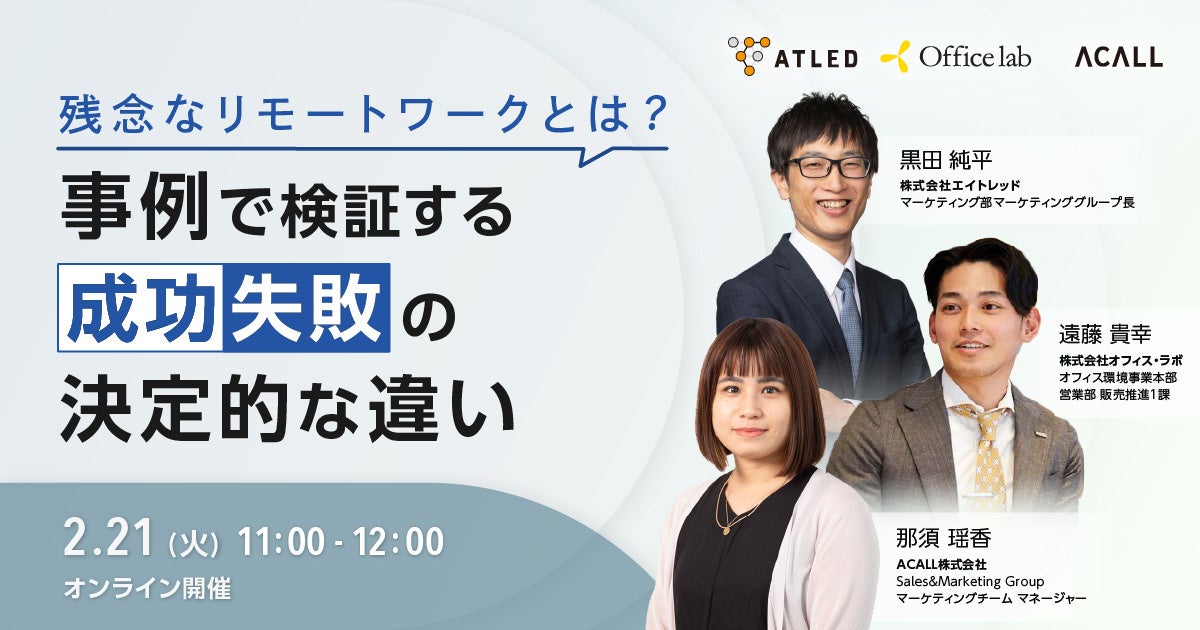 ATLED Office lab ACALL

残念なリモートワークとは？

事例で検証する
成功失敗の
決定的な違い

2.21（火）11:00 - 12:00
オンライン開催

黒田 純平
株式会社エイトレッド
マーケティング部マーケティンググループ長

遠藤 貴幸
株式会社オフィス・ラボ
オフィス環境事業本部
営業部 販売推進1課

那須 瑶香
ACALL株式会社
Sales&Marketing Group
マーケティングチーム マネージャー